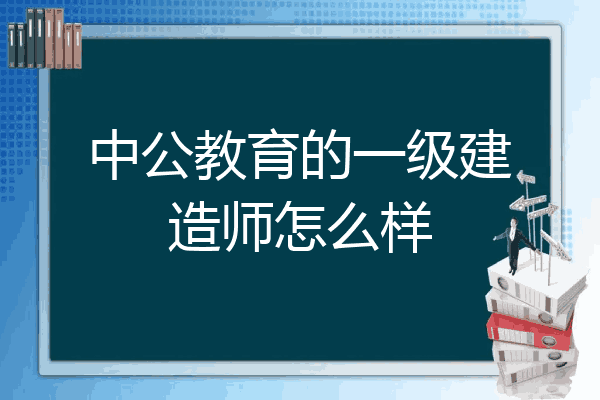 中公教育的一级建造师怎么样